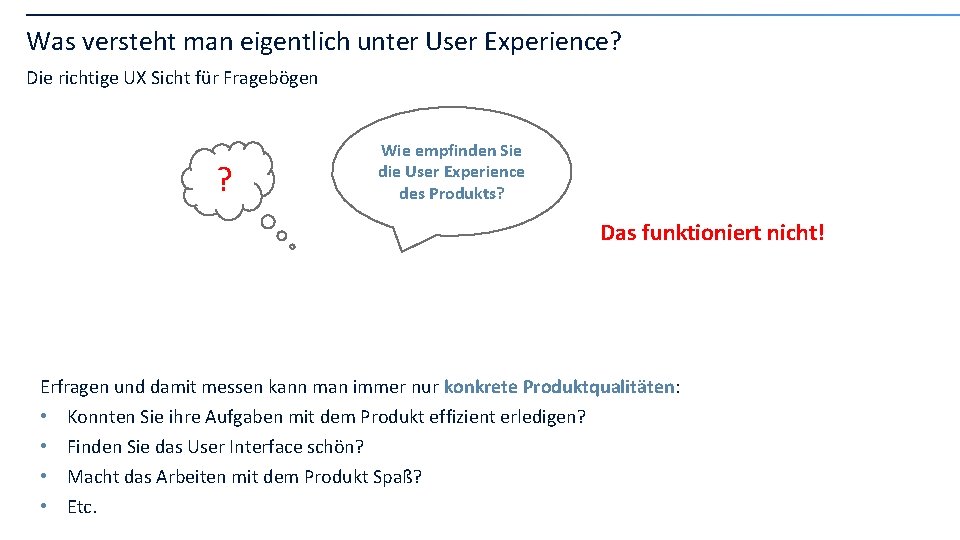 Was versteht man eigentlich unter User Experience?

Die richtige UX Sicht für Fragebögen

?

Wie empfinden Sie die User Experience des Produkts?

Das funktioniert nicht!

Erfragen und damit messen kann man immer nur konkrete Produktqualitäten:
• Konnten Sie ihre Aufgaben mit dem Produkt effizient erledigen?
• Finden Sie das User Interface schön?
• Macht das Arbeiten mit dem Produkt Spaß?
• Etc.